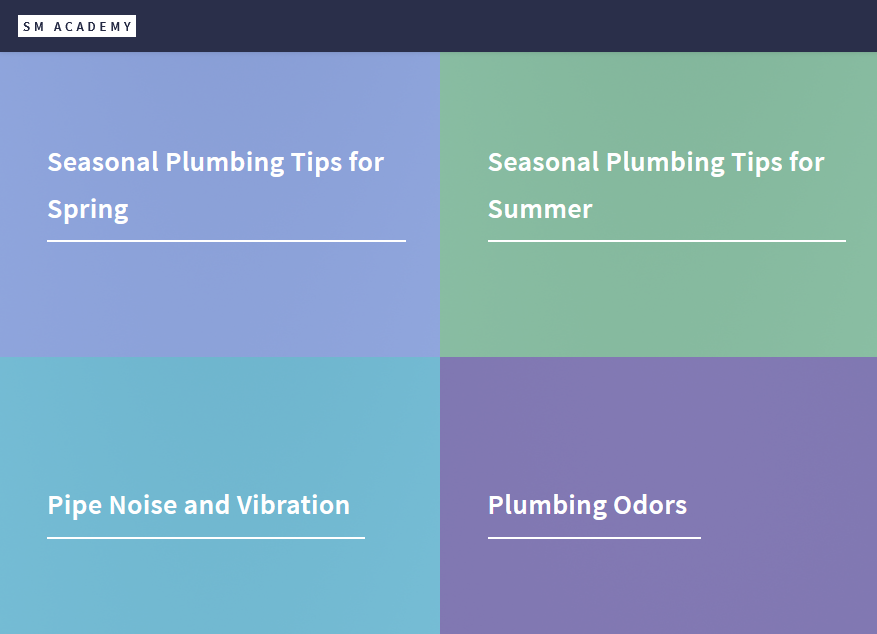 SM ACADEMY

Seasonal Plumbing Tips for Spring

Seasonal Plumbing Tips for Summer

Pipe Noise and Vibration

Plumbing Odors